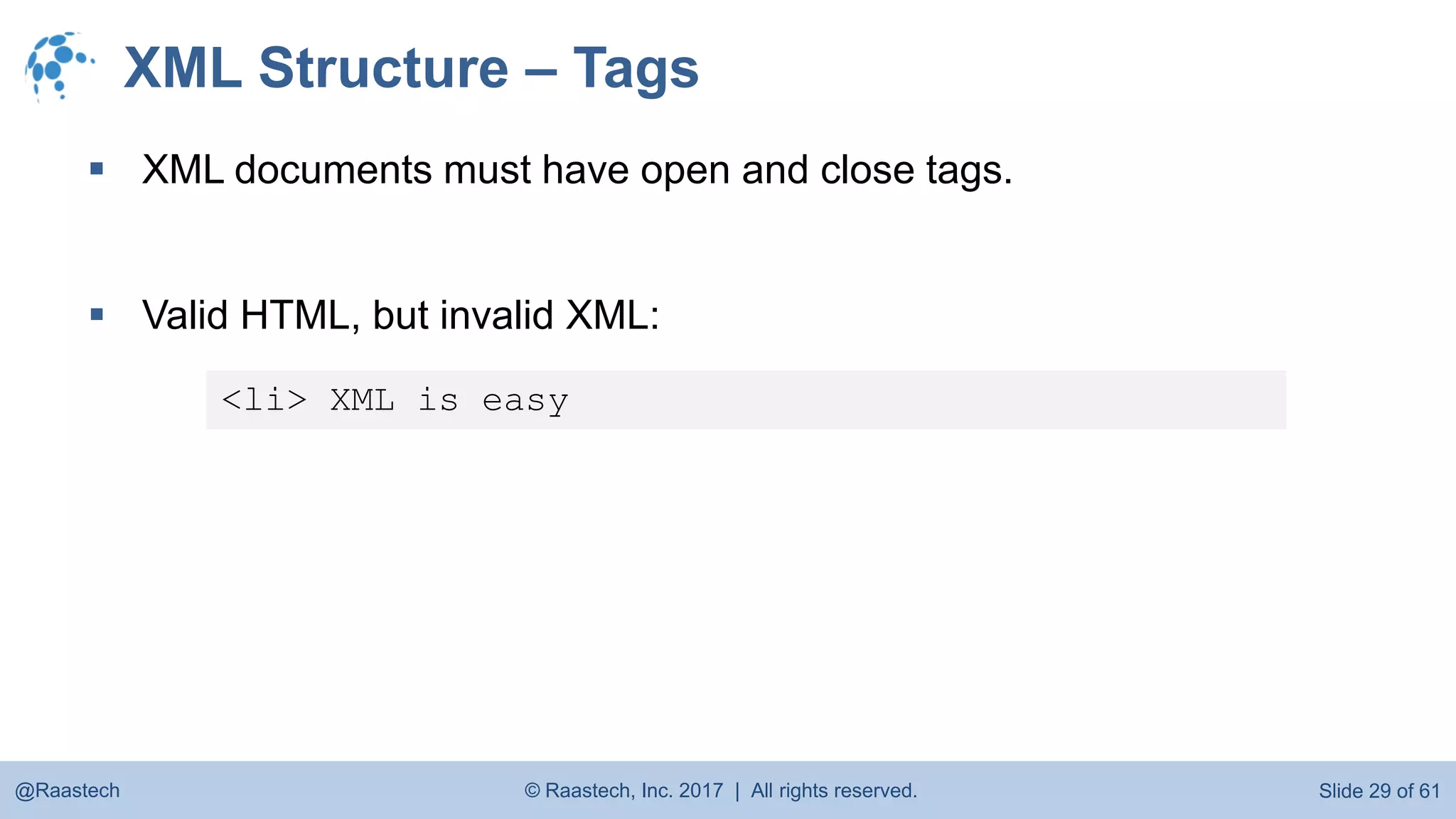 XML Structure – Tags

▪ XML documents must have open and close tags.

▪ Valid HTML, but invalid XML:

<li> XML is easy

@Raastech © Raastech, Inc. 2017 | All rights reserved. Slide 29 of 61